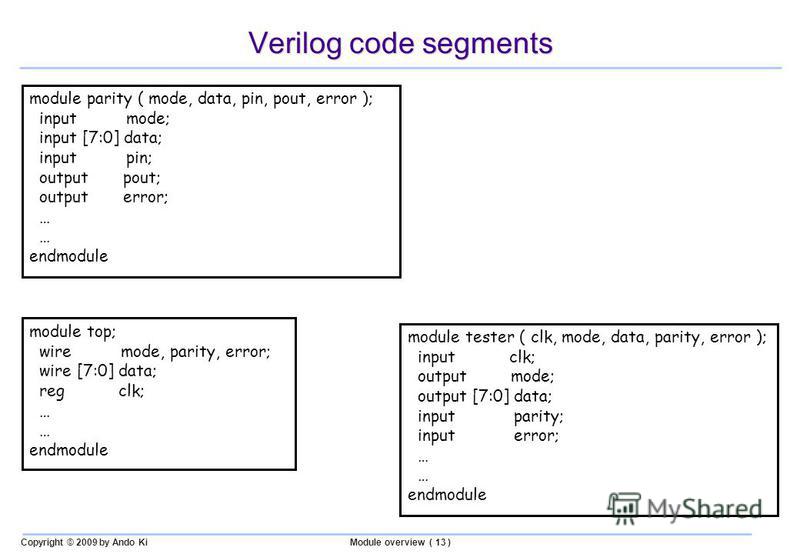 Verilog code segments

module parity ( mode, data, pin, pout, error );
input mode;
input [7:0] data;
input pin;
output pout;
output error;
…
…
endmodule

module top;
wire mode, parity, error;
wire [7:0] data;
reg clk;
…
…
endmodule

module tester ( clk, mode, data, parity, error );
input clk;
output mode;
output [7:0] data;
input parity;
input error;
…
…
endmodule

MyShared

Copyright © 2009 by Ando Ki

Module overview ( 13 )